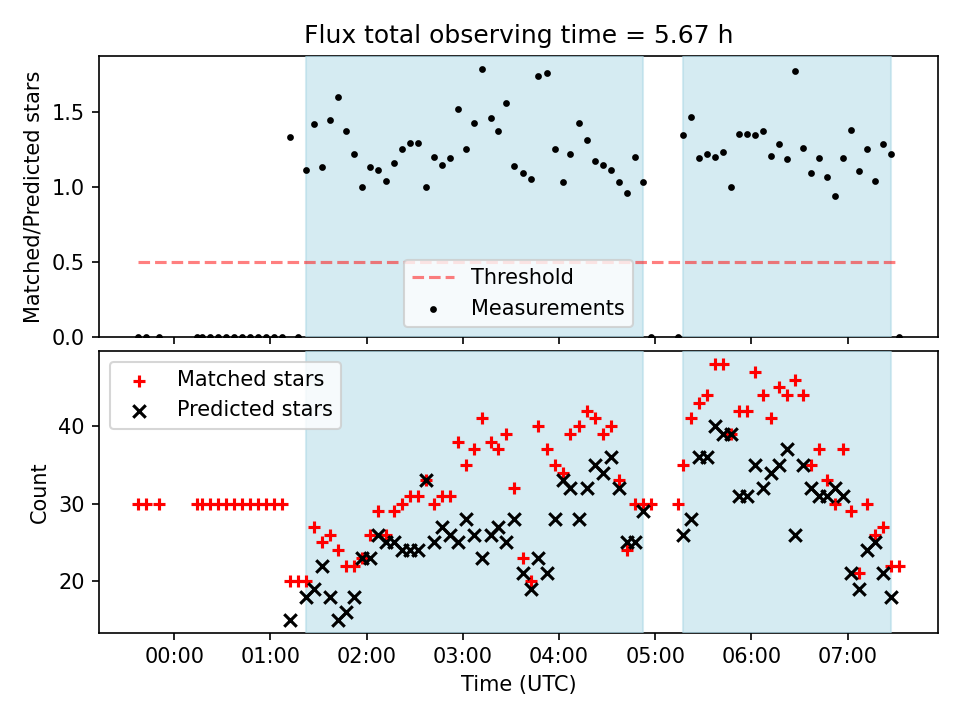 Flux total observing time = 5.67 h

Matched/Predicted stars

1.5
1.0
0.5
0.0

Threshold
Measurements

Matched stars
Predicted stars

Count

40
30
20

00:00
01:00
02:00
03:00
04:00
05:00
06:00
07:00

Time (UTC)